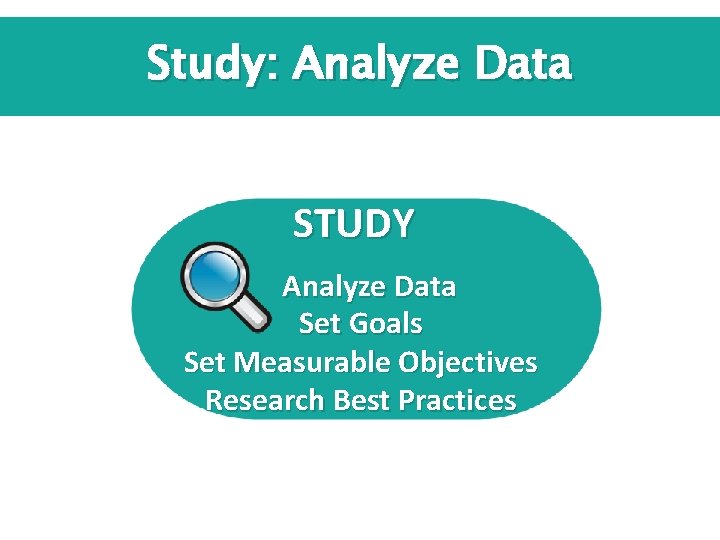 Study: Analyze Data

STUDY

Analyze Data
Set Goals
Set Measurable Objectives
Research Best Practices